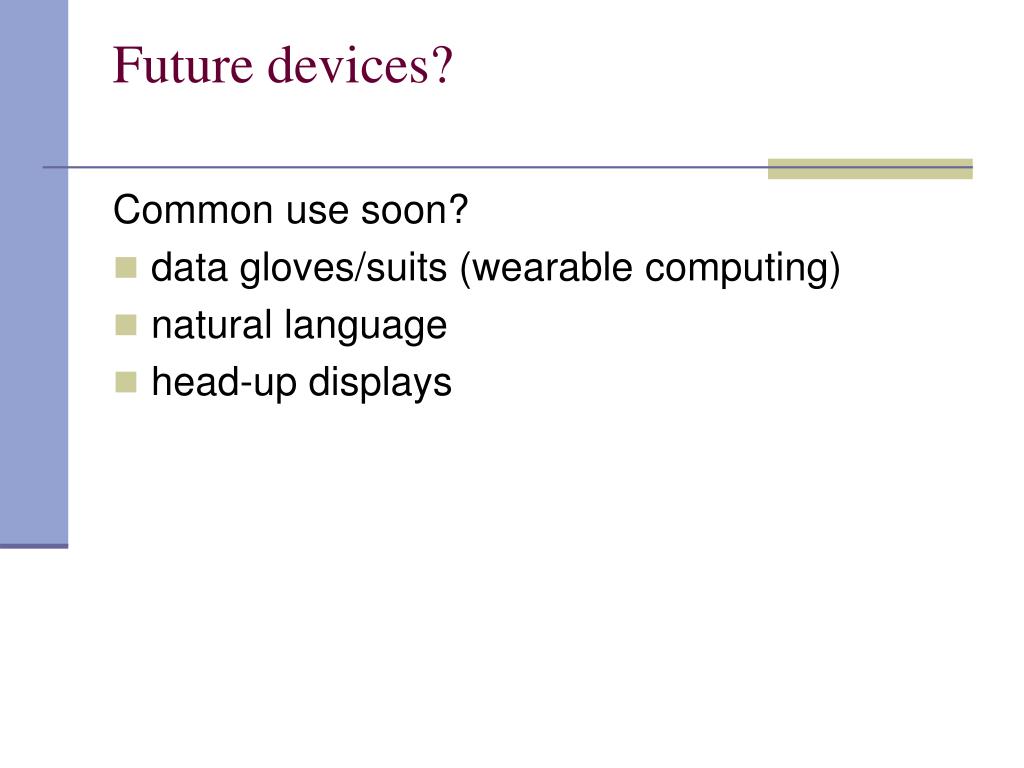 Future devices?

Common use soon?

- data gloves/suits (wearable computing)
- natural language
- head-up displays